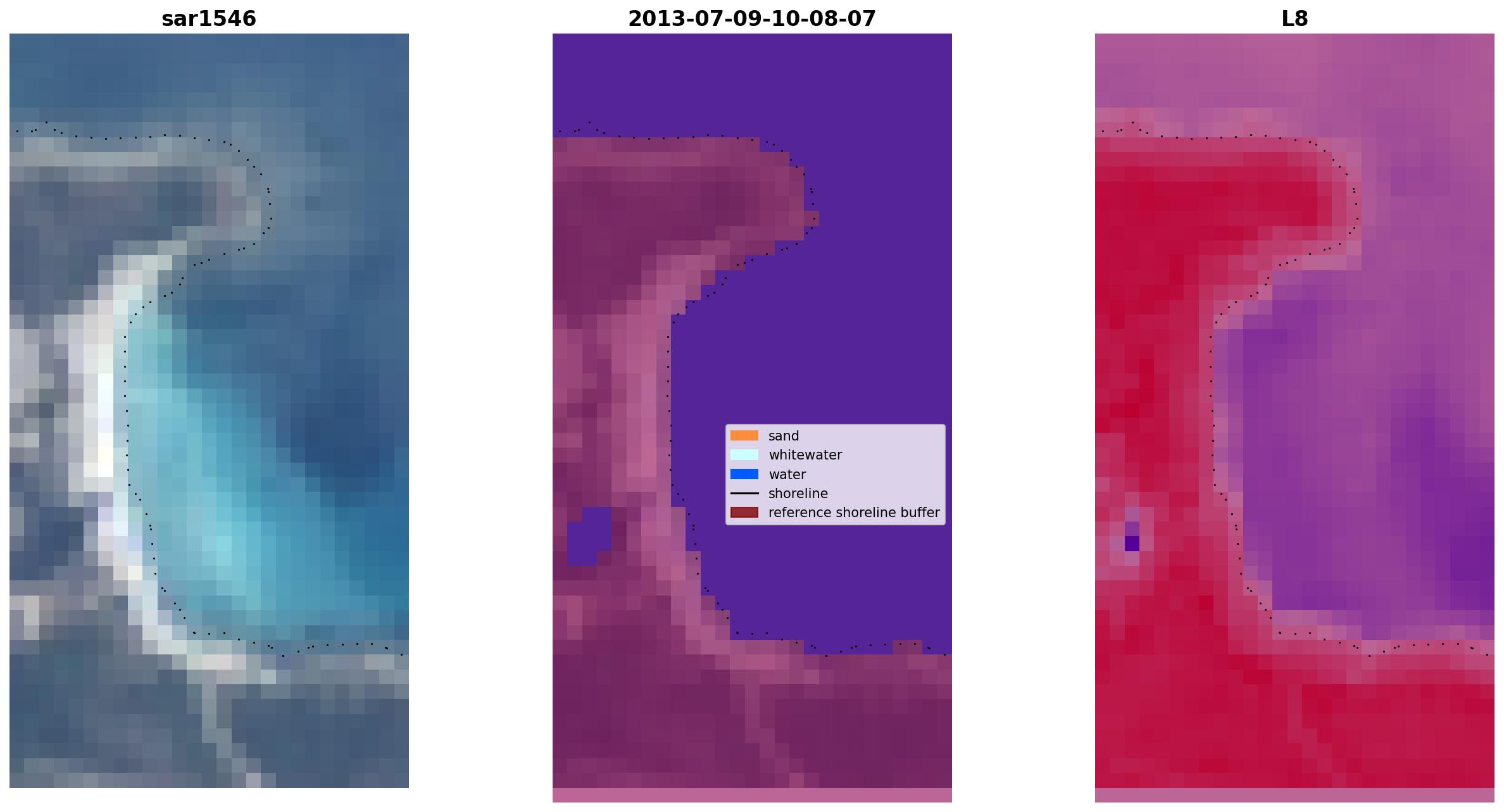 sar1546

2013-07-09-10-08-07

sand
whitewater
water
shoreline
reference shoreline buffer

L8